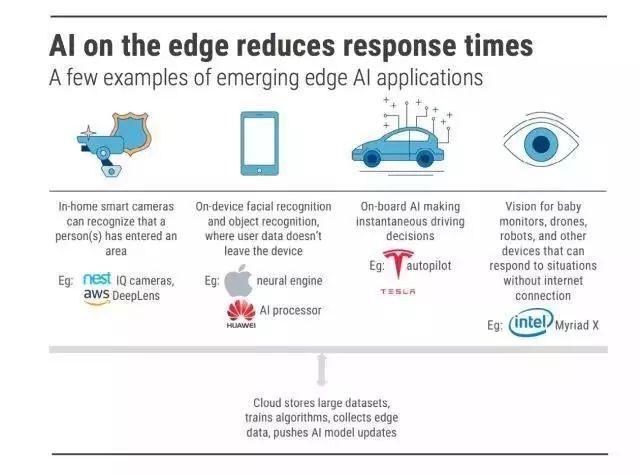 AI on the edge reduces response times
A few examples of emerging edge AI applications

In-home smart cameras can recognize that a person(s) has entered an area

Eg: nest IQ cameras, aws DeepLens

On-device facial recognition and object recognition, where user data doesn't leave the device

Eg: neural engine

HUAWEI AI processor

On-board AI making instantaneous driving decisions

Eg: autopilot

TESLA

Vision for baby monitors, drones, robots, and other devices that can respond to situations without internet connection

Eg: intel Myriad X

Cloud stores large datasets, trains algorithms, collects edge data, pushes AI model updates